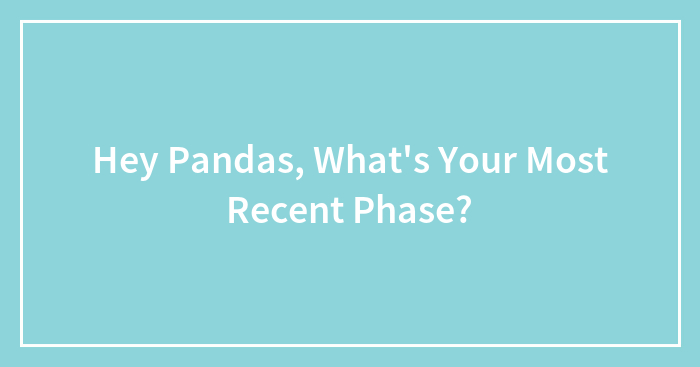 Hey Pandas, What's Your Most Recent Phase?